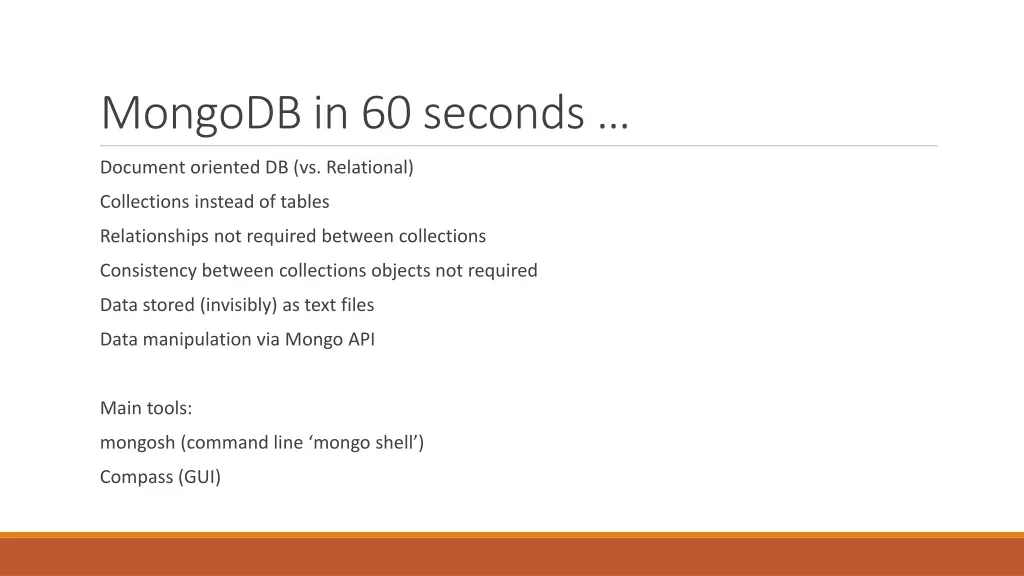 MongoDB in 60 seconds …

Document oriented DB (vs. Relational)

Collections instead of tables

Relationships not required between collections

Consistency between collections objects not required

Data stored (invisibly) as text files

Data manipulation via Mongo API

Main tools:

mongosh (command line ‘mongo shell’)

Compass (GUI)